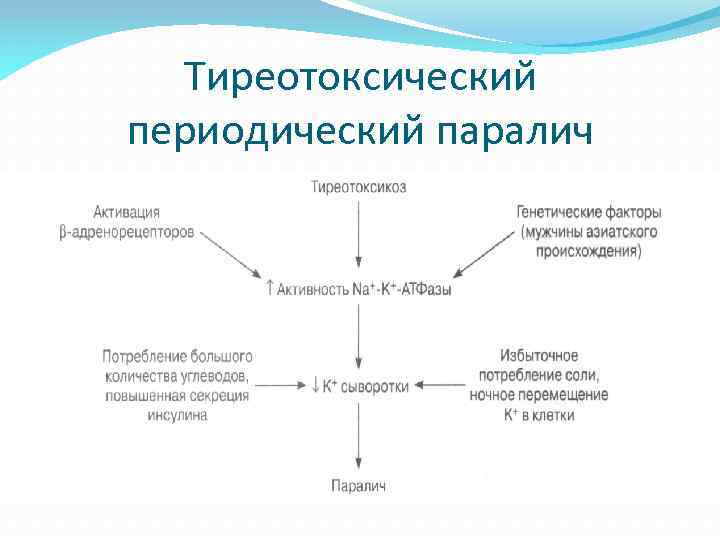 Тиреотоксический периодический паралич

Тиреотоксикоз

Активация β-адренорецепторов

Генетические факторы (мужчины азиатского происхождения)

↑ Активность $Na^+$-$K^+$-АТФазы

Потребление большого количества углеводов, повышенная секреция инсулина

↓ $K^+$ сыворотки

Избыточное потребление соли, ночное перемещение $K^+$ в клетки

Паралич